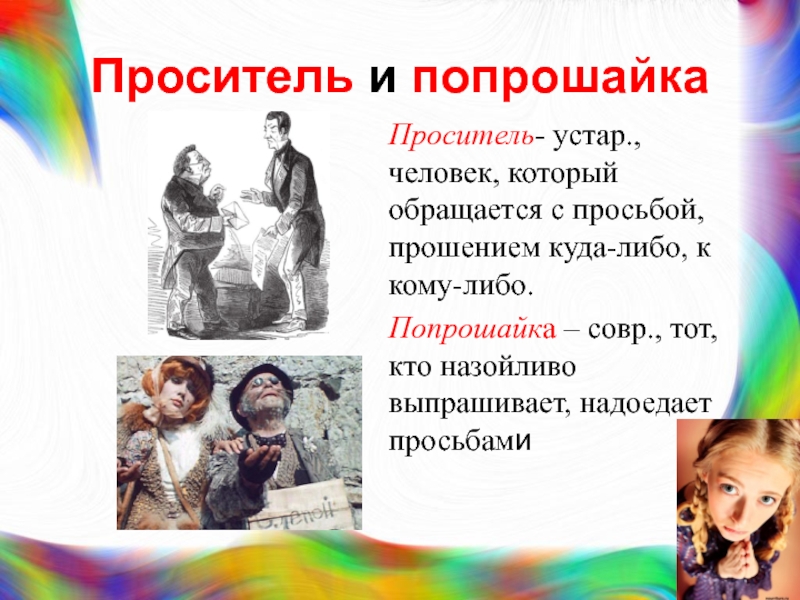 Проситель и попрошайка

Проситель- устар., человек, который обращается с просьбой, прошением куда-либо, к кому-либо.

Попрошайка – совр., тот, кто назойливо выпрашивает, надоедает просьбами

Слепой